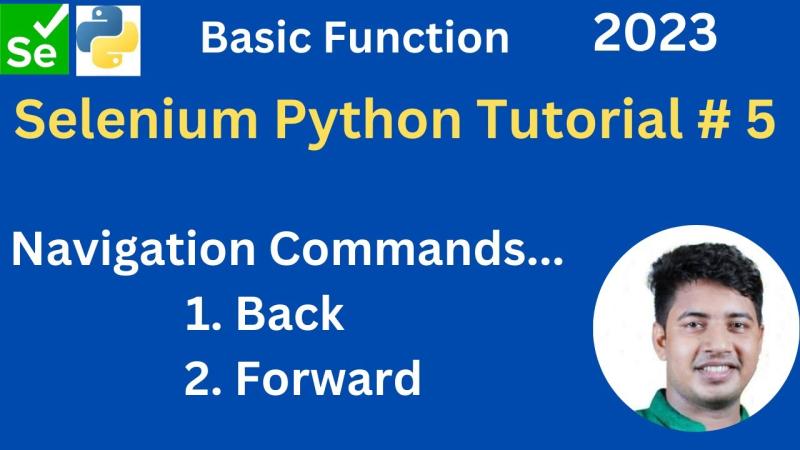 Se

Basic Function 2023

Selenium Python Tutorial # 5

Navigation Commands...

1. Back

2. Forward